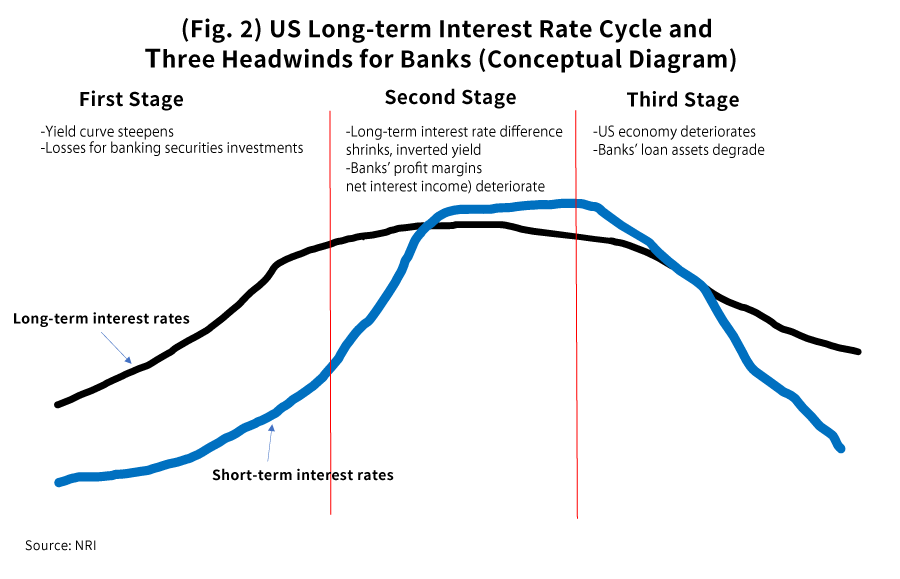 (Fig. 2) US Long-term Interest Rate Cycle and Three Headwinds for Banks (Conceptual Diagram)

First Stage

-Yield curve steepens
-Losses for banking securities investments

Second Stage

-Long-term interest rate difference shrinks, inverted yield
-Banks' profit margins net interest income) deteriorate

Third Stage

-US economy deteriorates
-Banks' loan assets degrade

Long-term interest rates

Short-term interest rates

Source: NRI